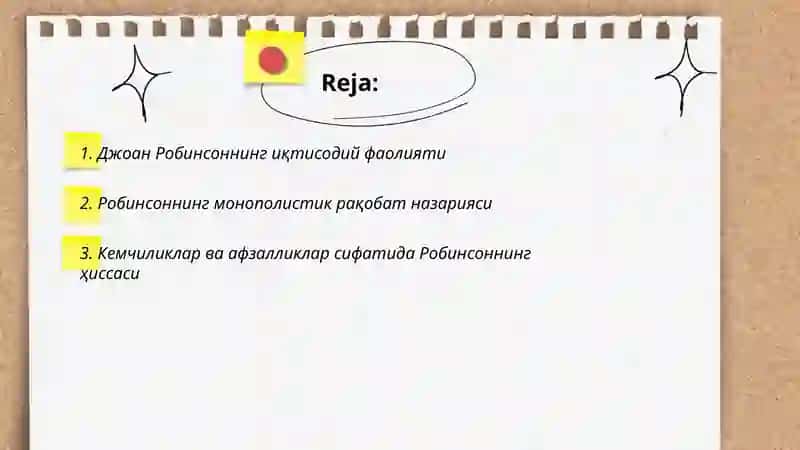 Reja:

1. Джоан Робинсоннинг иқтисодий фаолияти

2. Робинсоннинг монополистик рақобат назарияси

3. Кемчиликлар ва афзалликлар сифатида Робинсоннинг ҳиссаси